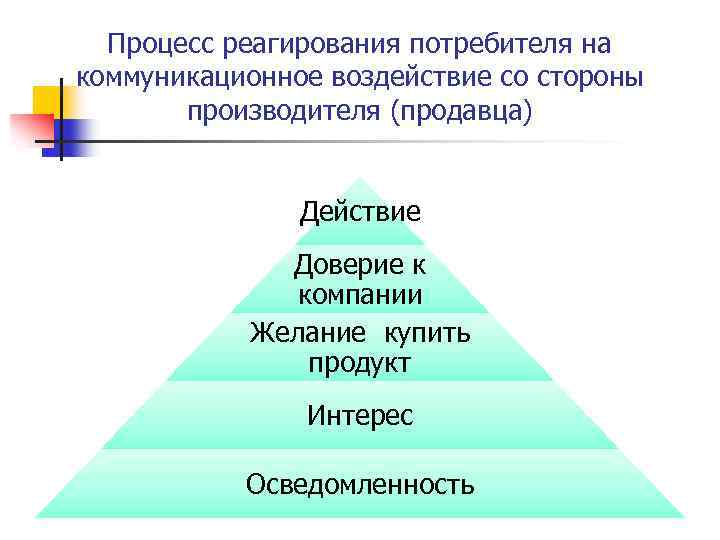 Процесс реагирования потребителя на коммуникационное воздействие со стороны производителя (продавца)

Действие

Доверие к компании

Желание купить продукт

Интерес

Осведомленность